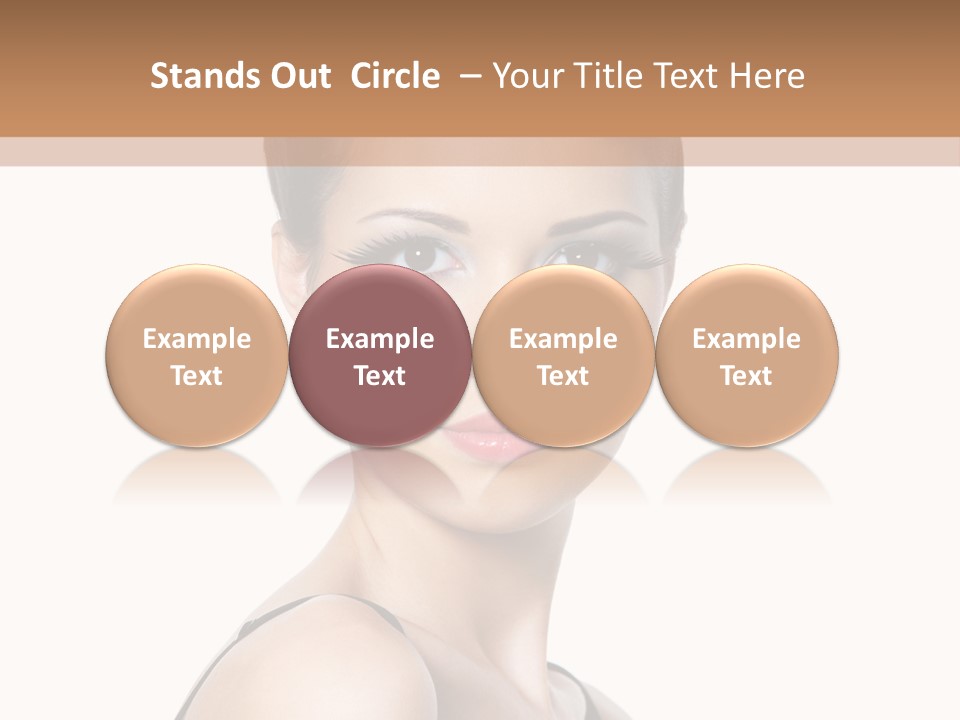 Stands Out  Circle  – Your Title Text Here

Example Text

Example Text

Example Text

Example Text